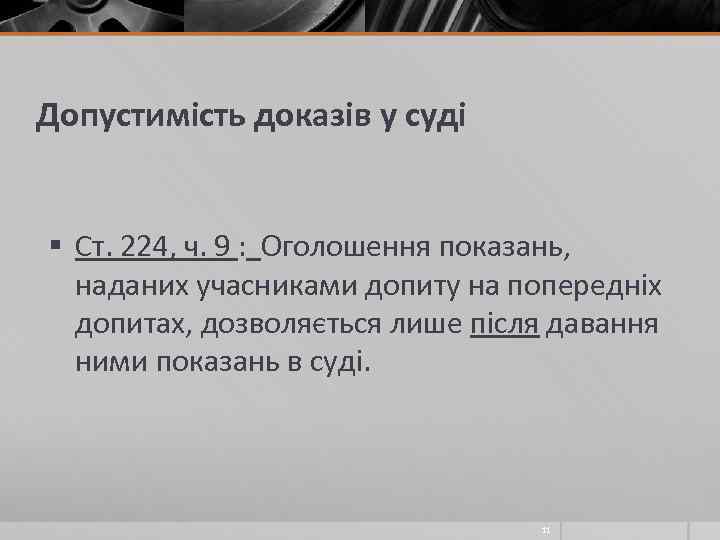 Допустимість доказів у суді

▪ Ст. 224, ч. 9 : Оголошення показань, наданих учасниками допиту на попередніх допитах, дозволяється лише після давання ними показань в суді.

11